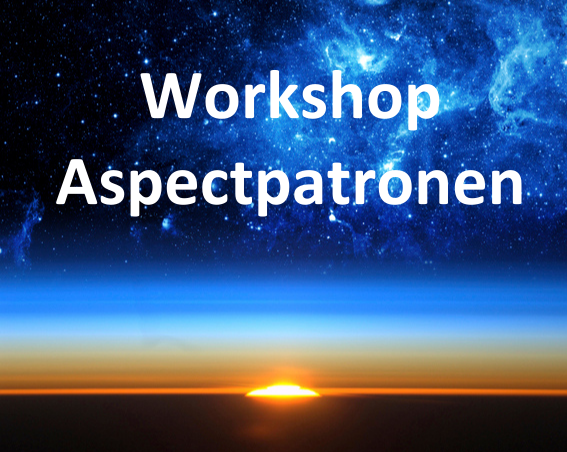 Workshop Aspectpatronen